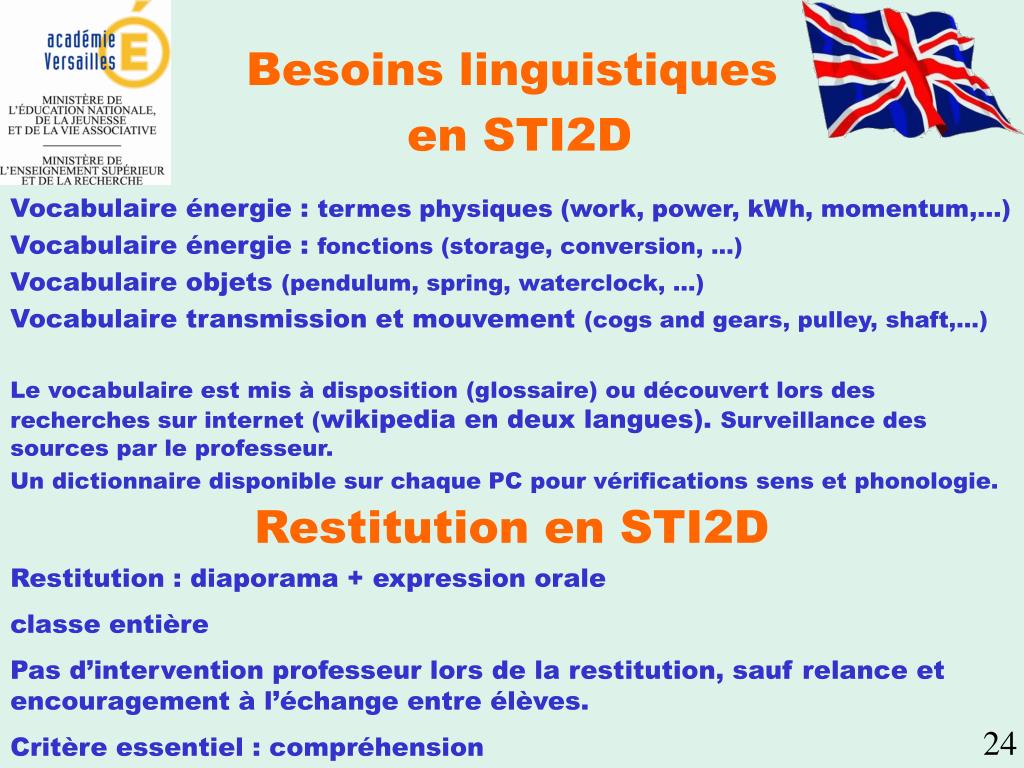 académie Versailles

MINISTÈRE DE L'ÉDUCATION NATIONALE, DE LA JEUNESSE ET DE LA VIE ASSOCIATIVE

MINISTÈRE DE L'ENSEIGNEMENT SUPÉRIEUR ET DE LA RECHERCHE

Besoins linguistiques en STI2D

Vocabulaire énergie : termes physiques (work, power, kWh, momentum,…)
Vocabulaire énergie : fonctions (storage, conversion, …)
Vocabulaire objets (pendulum, spring, waterclock, …)
Vocabulaire transmission et mouvement (cogs and gears, pulley, shaft,…)

Le vocabulaire est mis à disposition (glossaire) ou découvert lors des recherches sur internet (wikipedia en deux langues). Surveillance des sources par le professeur.
Un dictionnaire disponible sur chaque PC pour vérifications sens et phonologie.

Restitution en STI2D

Restitution : diaporama + expression orale

classe entière

Pas d'intervention professeur lors de la restitution, sauf relance et encouragement à l'échange entre élèves.

Critère essentiel : compréhension

24